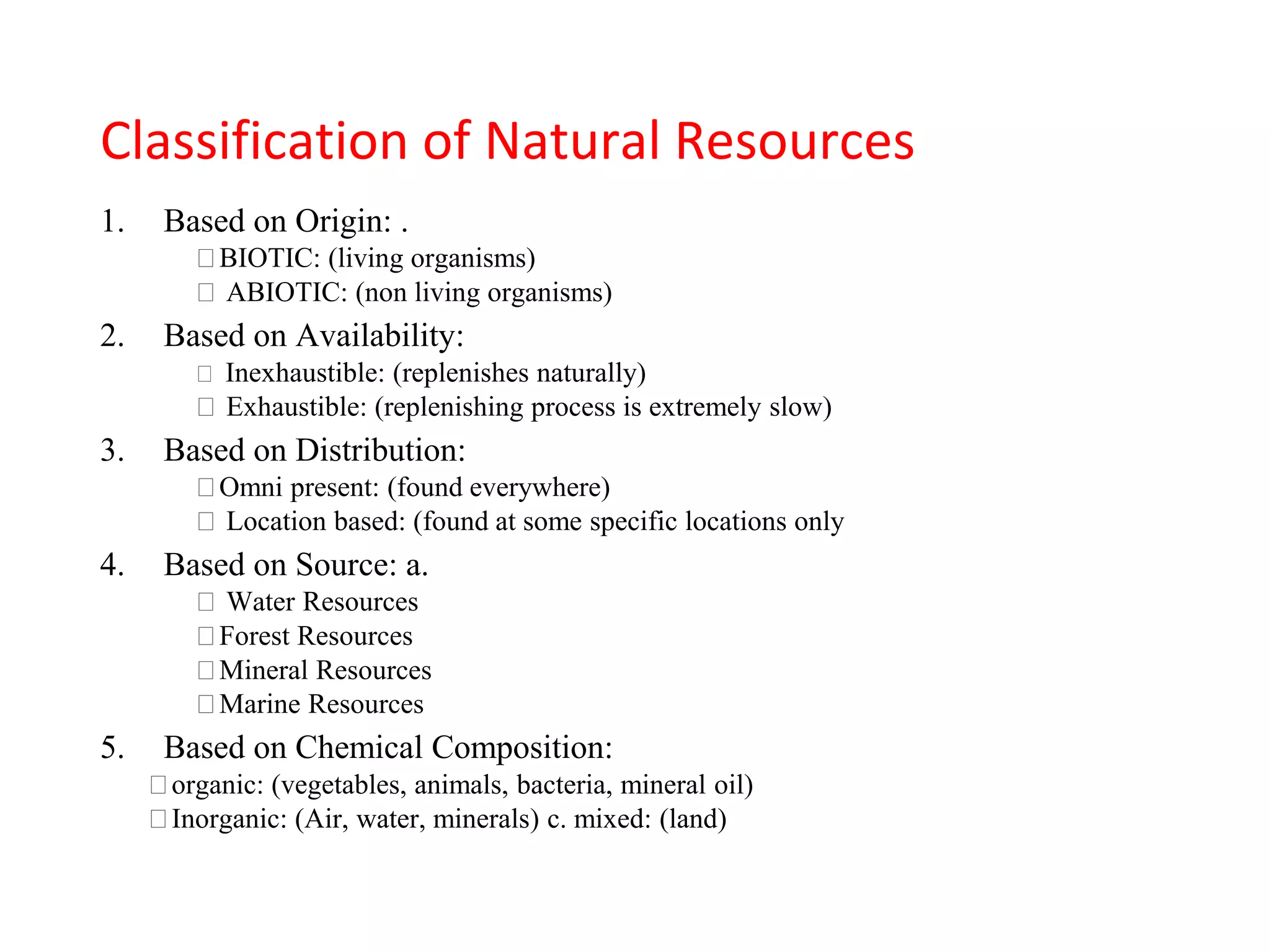 Classification of Natural Resources

1. Based on Origin: .
□ BIOTIC: (living organisms)
□ ABIOTIC: (non living organisms)

2. Based on Availability:
□ Inexhaustible: (replenishes naturally)
□ Exhaustible: (replenishing process is extremely slow)

3. Based on Distribution:
□ Omni present: (found everywhere)
□ Location based: (found at some specific locations only

4. Based on Source: a.
□ Water Resources
□ Forest Resources
□ Mineral Resources
□ Marine Resources

5. Based on Chemical Composition:
□ organic: (vegetables, animals, bacteria, mineral oil)
□ Inorganic: (Air, water, minerals) c. mixed: (land)